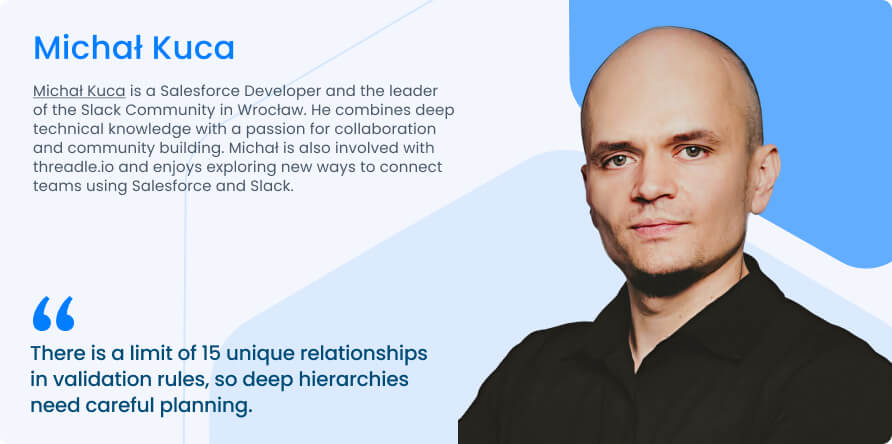 Michał Kuca

Michał Kuca is a Salesforce Developer and the leader of the Slack Community in Wrocław. He combines deep technical knowledge with a passion for collaboration and community building. Michał is also involved with threadle.io and enjoys exploring new ways to connect teams using Salesforce and Slack.

“

There is a limit of 15 unique relationships in validation rules, so deep hierarchies need careful planning.